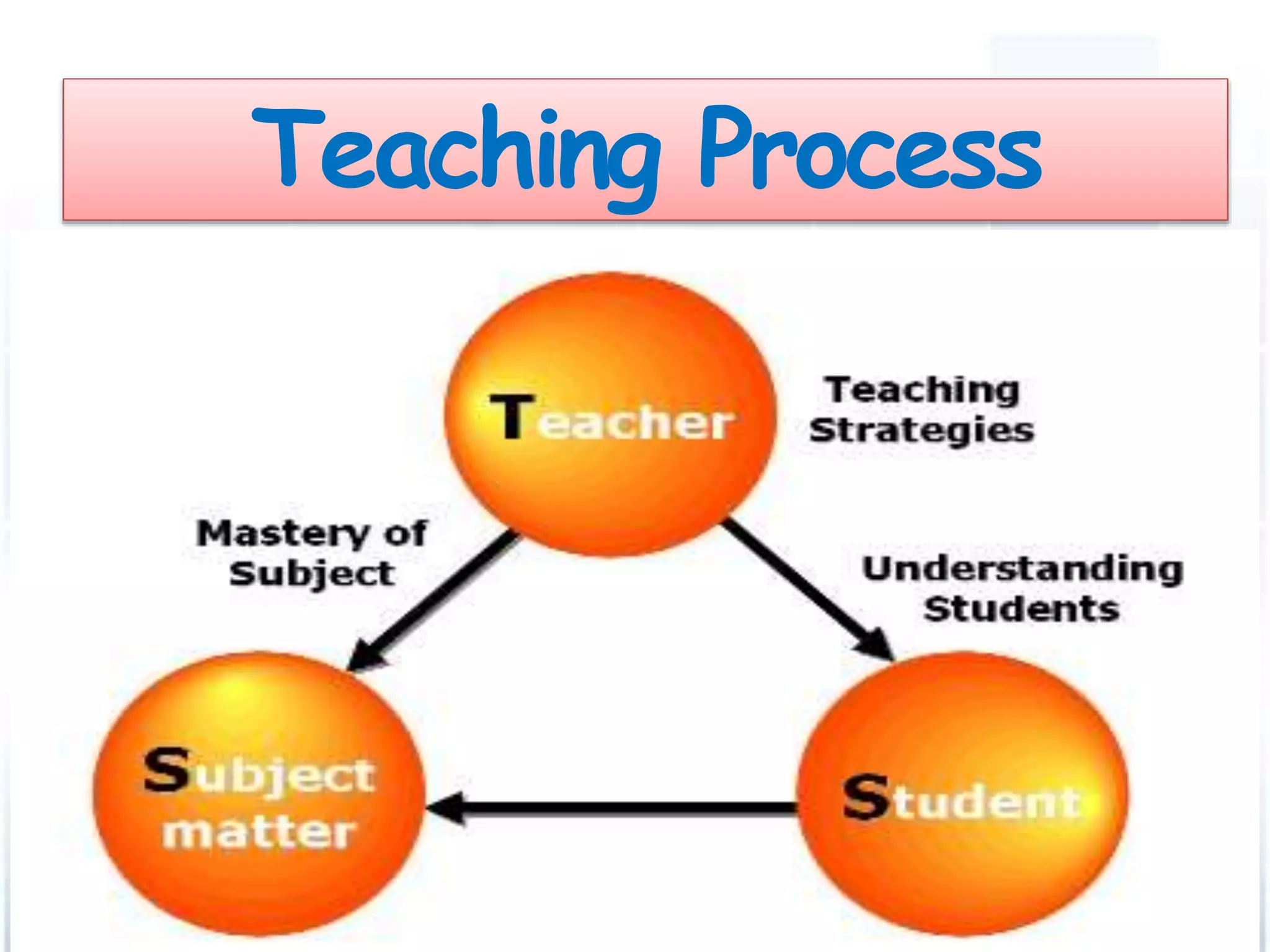 Teaching Process

Teacher

Teaching Strategies

Mastery of Subject

Understanding Students

Subject matter

Student